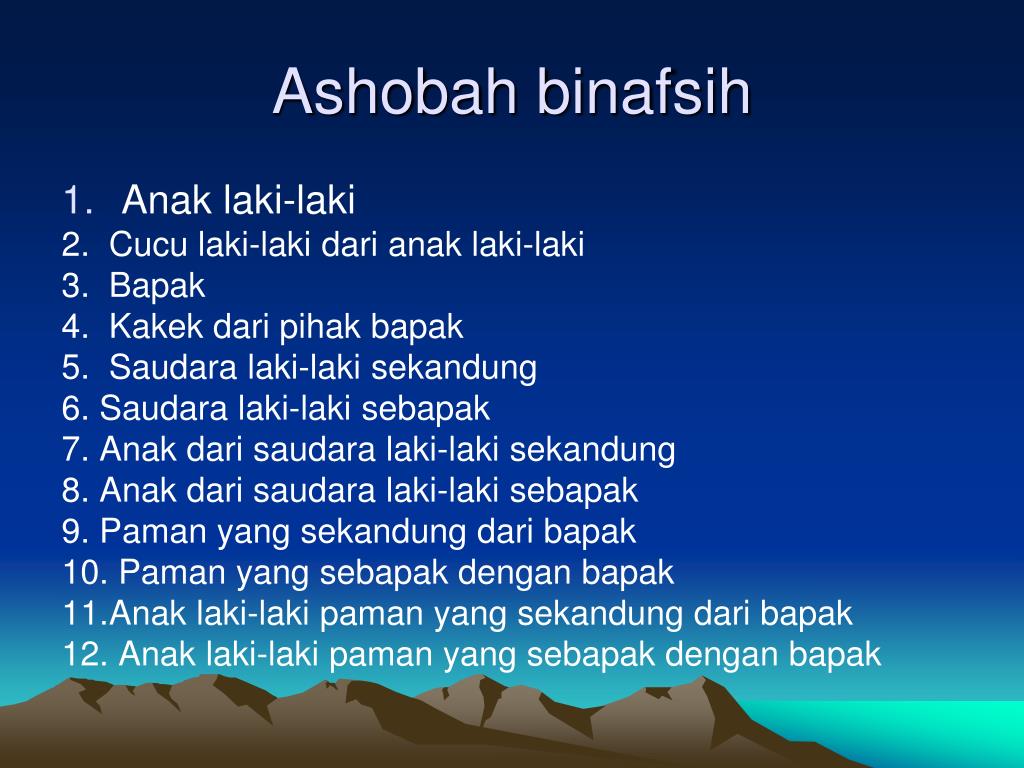 Ashobah binafsih

1. Anak laki-laki
2. Cucu laki-laki dari anak laki-laki
3. Bapak
4. Kakek dari pihak bapak
5. Saudara laki-laki sekandung
6. Saudara laki-laki sebapak
7. Anak dari saudara laki-laki sekandung
8. Anak dari saudara laki-laki sebapak
9. Paman yang sekandung dari bapak
10. Paman yang sebapak dengan bapak
11.Anak laki-laki paman yang sekandung dari bapak
12. Anak laki-laki paman yang sebapak dengan bapak